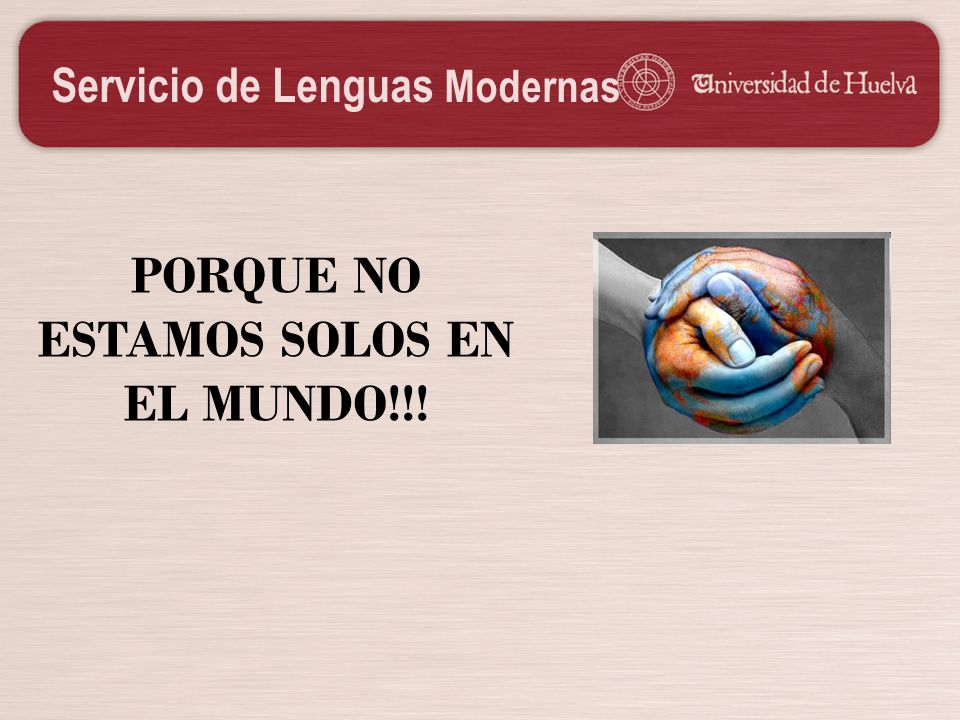 Servicio de Lenguas Modernas Universidad de Huelva

PORQUE NO ESTAMOS SOLOS EN EL MUNDO!!!